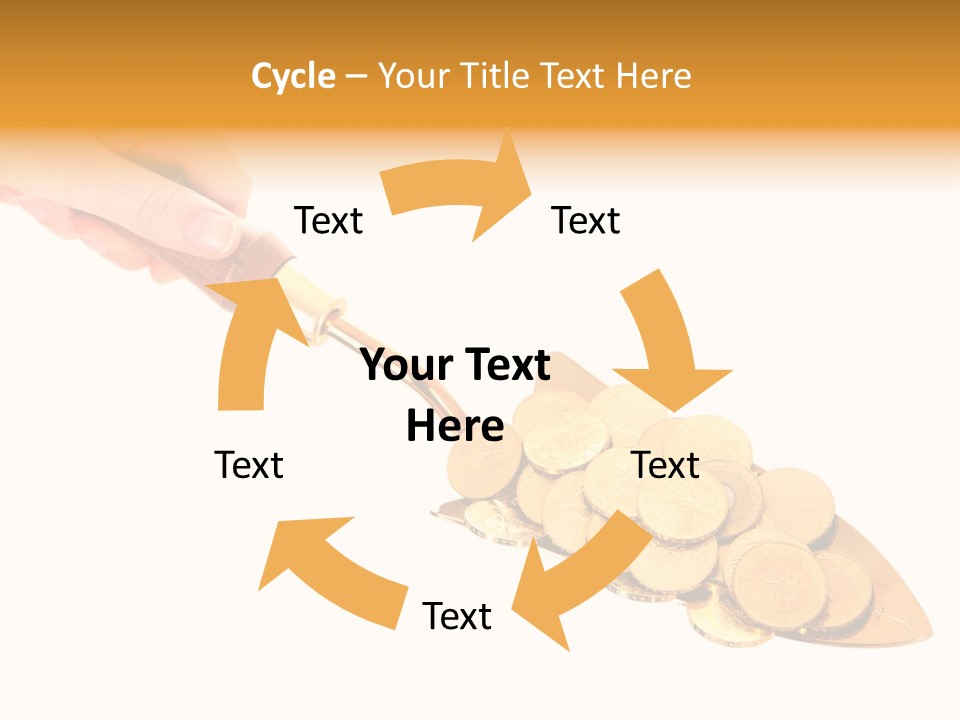 Cycle – Your Title Text Here

Text

Text

Your Text Here

Text

Text

Text